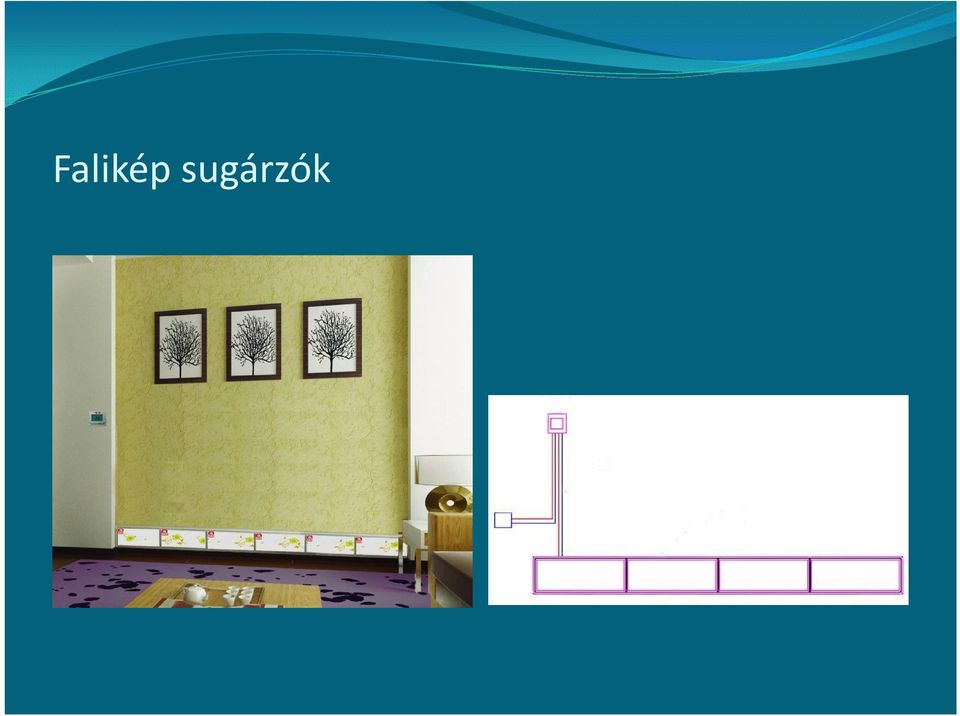 Falikép sugárzók